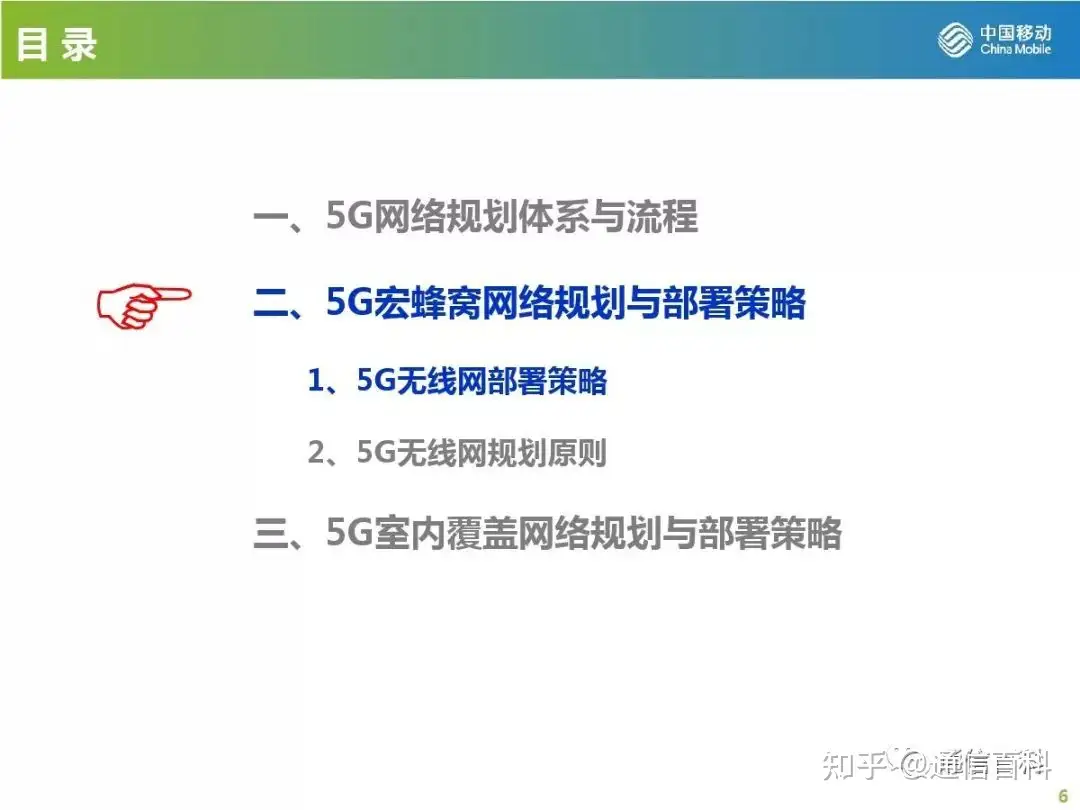 目录

中国移动
China Mobile

一、5G网络规划体系与流程

二、5G宏蜂窝网络规划与部署策略

1、5G无线网部署策略

2、5G无线网规划原则

三、5G室内覆盖网络规划与部署策略

知乎 @通信百科

6